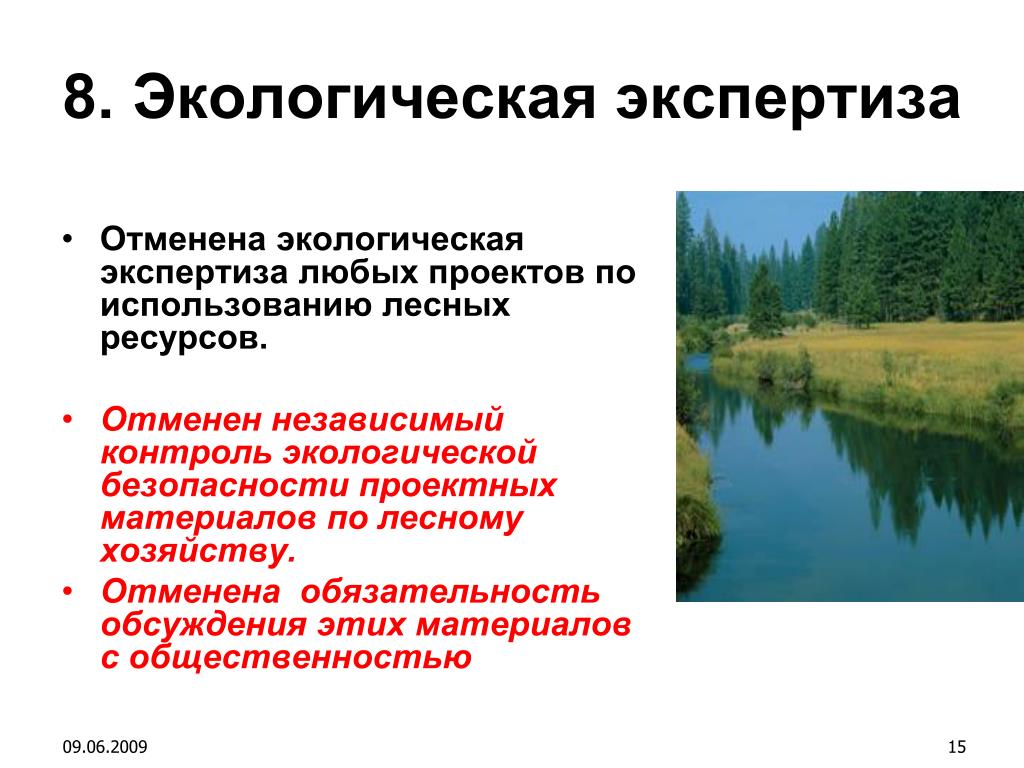 8. Экологическая экспертиза

• Отменена экологическая экспертиза любых проектов по использованию лесных ресурсов.

• Отменен независимый контроль экологической безопасности проектных материалов по лесному хозяйству.
• Отменена обязательность обсуждения этих материалов с общественностью

09.06.2009

15